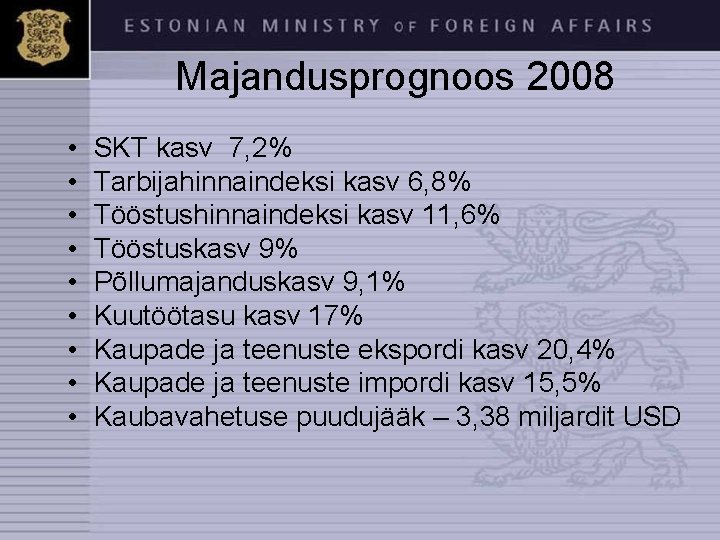 ESTONIAN MINISTRY OF FOREIGN AFFAIRS

Majandusprognoos 2008

• SKT kasv 7,2%
• Tarbijahinnaindeksi kasv 6,8%
• Tööstushinnaindeksi kasv 11,6%
• Tööstuskasv 9%
• Põllumajanduskasv 9,1%
• Kuutöötasu kasv 17%
• Kaupade ja teenuste ekspordi kasv 20,4%
• Kaupade ja teenuste impordi kasv 15,5%
• Kaubavahetuse puudujääk – 3,38 miljardit USD